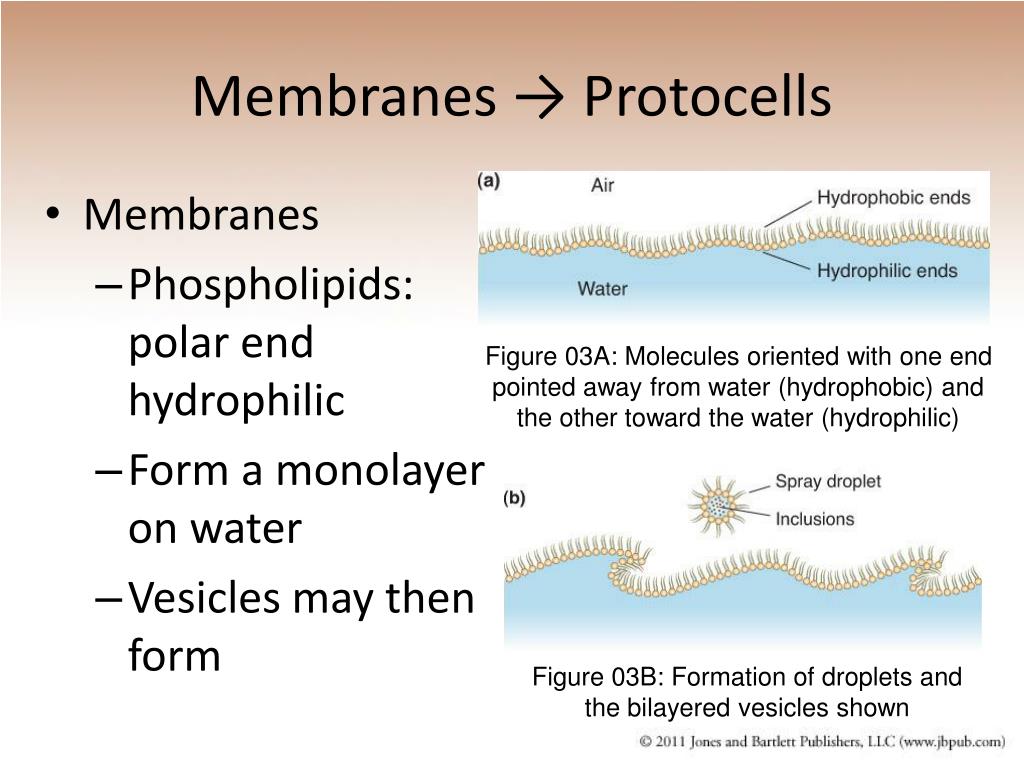 Membranes → Protocells

• Membranes
– Phospholipids: polar end hydrophilic
– Form a monolayer on water
– Vesicles may then form

(a)
Air
Hydrophobic ends
Hydrophilic ends
Water

Figure 03A: Molecules oriented with one end pointed away from water (hydrophobic) and the other toward the water (hydrophilic)

(b)
Spray droplet
Inclusions

Figure 03B: Formation of droplets and the bilayered vesicles shown

© 2011 Jones and Bartlett Publishers, LLC (www.jbpub.com)